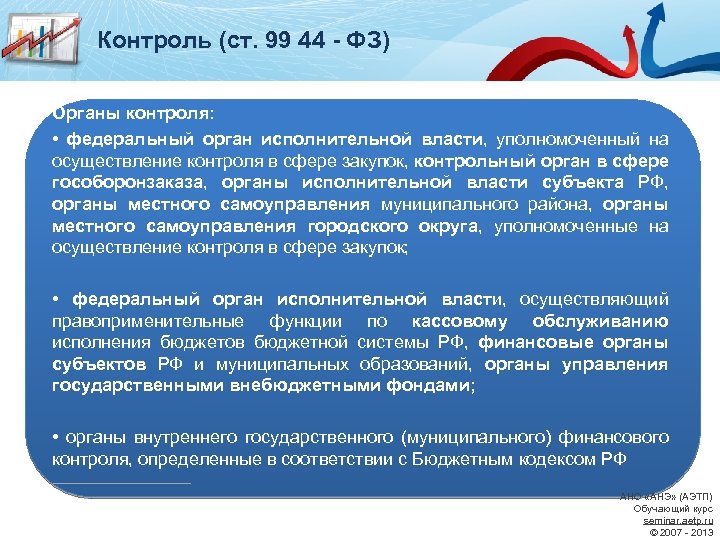 Контроль (ст. 99 44 - ФЗ)

Органы контроля:

• федеральный орган исполнительной власти, уполномоченный на осуществление контроля в сфере закупок, контрольный орган в сфере гособоронзаказа, органы исполнительной власти субъекта РФ, органы местного самоуправления муниципального района, органы местного самоуправления городского округа, уполномоченные на осуществление контроля в сфере закупок;

• федеральный орган исполнительной власти, осуществляющий правоприменительные функции по кассовому обслуживанию исполнения бюджетов бюджетной системы РФ, финансовые органы субъектов РФ и муниципальных образований, органы управления государственными внебюджетными фондами;

• органы внутреннего государственного (муниципального) финансового контроля, определенные в соответствии с Бюджетным кодексом РФ

АНО «АНЭ» (АЭТП)
Обучающий курс
seminar.aetp.ru
© 2007 - 2013